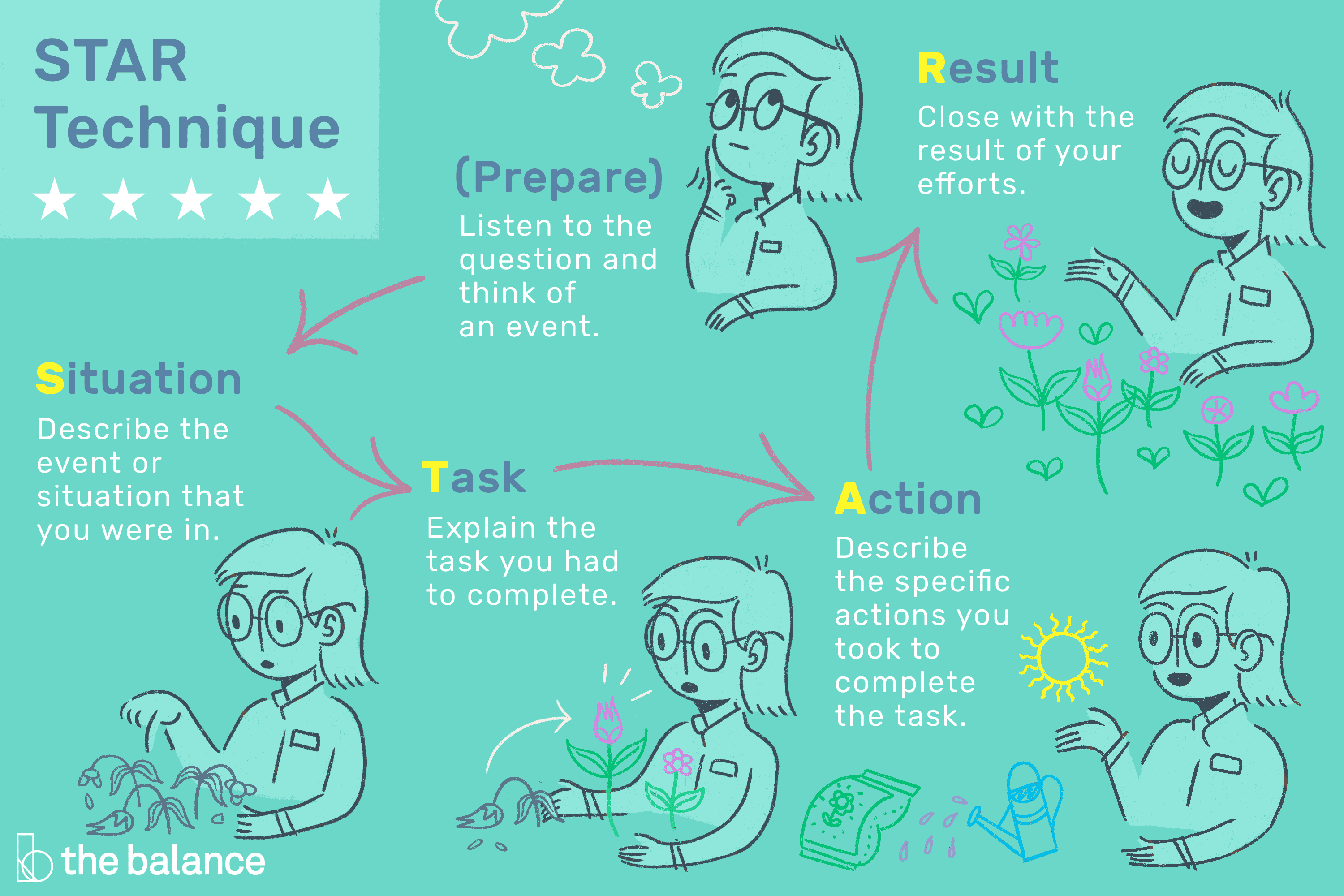 STAR Technique

★ ★ ★ ★ ★

(Prepare)

Listen to the question and think of an event.

Situation

Describe the event or situation that you were in.

Task

Explain the task you had to complete.

Action

Describe the specific actions you took to complete the task.

Result

Close with the result of your efforts.

the balance